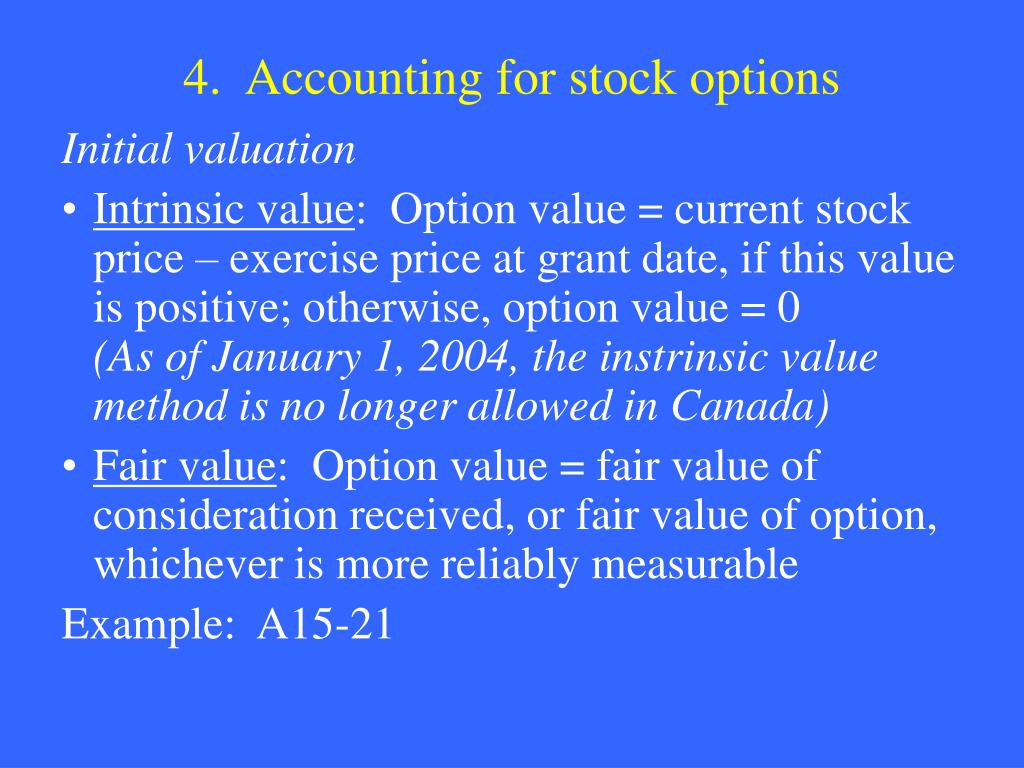 4. Accounting for stock options

Initial valuation

• Intrinsic value: Option value = current stock price – exercise price at grant date, if this value is positive; otherwise, option value = 0
(As of January 1, 2004, the instrinsic value method is no longer allowed in Canada)

• Fair value: Option value = fair value of consideration received, or fair value of option, whichever is more reliably measurable

Example: A15-21